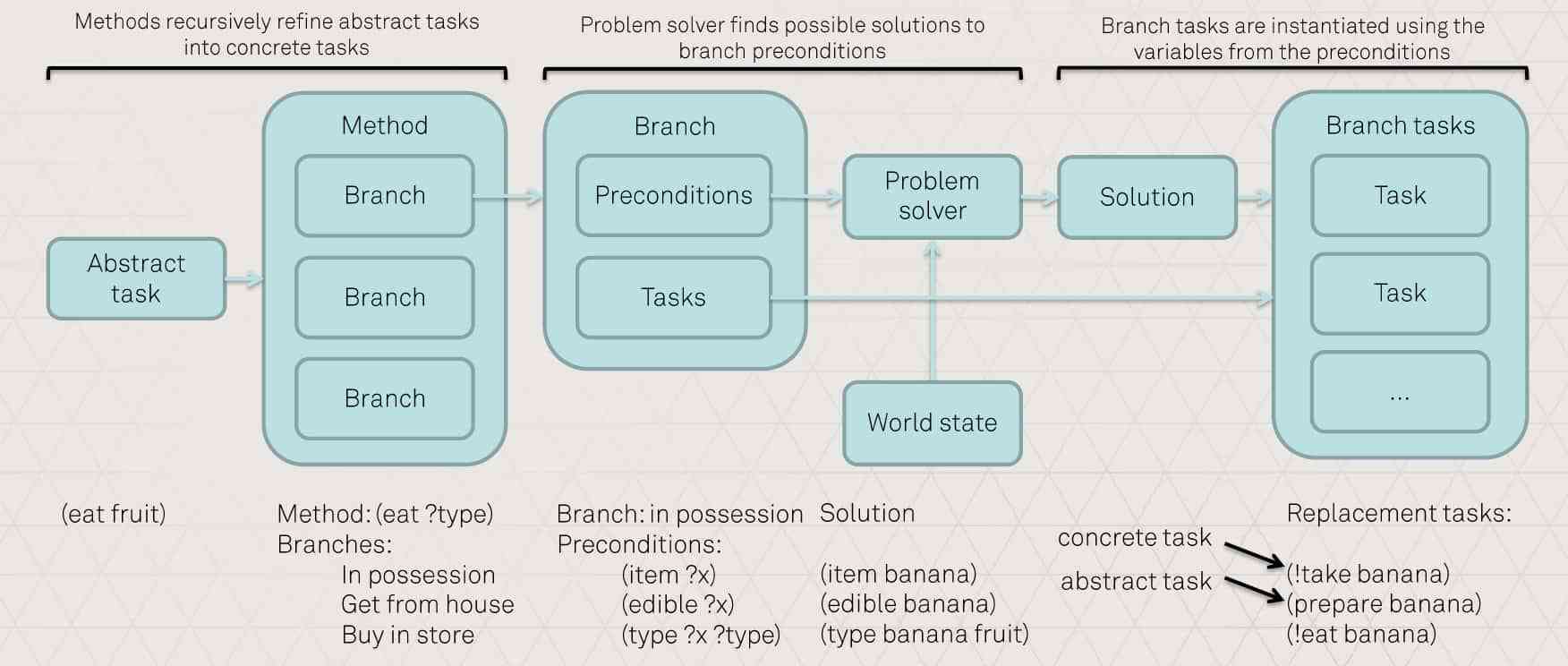 Methods recursively refine abstract tasks into concrete tasks

Problem solver finds possible solutions to branch preconditions

Branch tasks are instantiated using the variables from the preconditions

Abstract task

Method

Branch

Branch

Branch

Branch

Preconditions

Tasks

Problem solver

World state

Solution

Branch tasks

Task

Task

...

(eat fruit)

Method: (eat ?type)
Branches:
In possession
Get from house
Buy in store

Branch: in possession
Preconditions:
(item ?x)
(edible ?x)
(type ?x ?type)

Solution
(item banana)
(edible banana)
(type banana fruit)

concrete task
abstract task

Replacement tasks:
(!take banana)
(prepare banana)
(!eat banana)